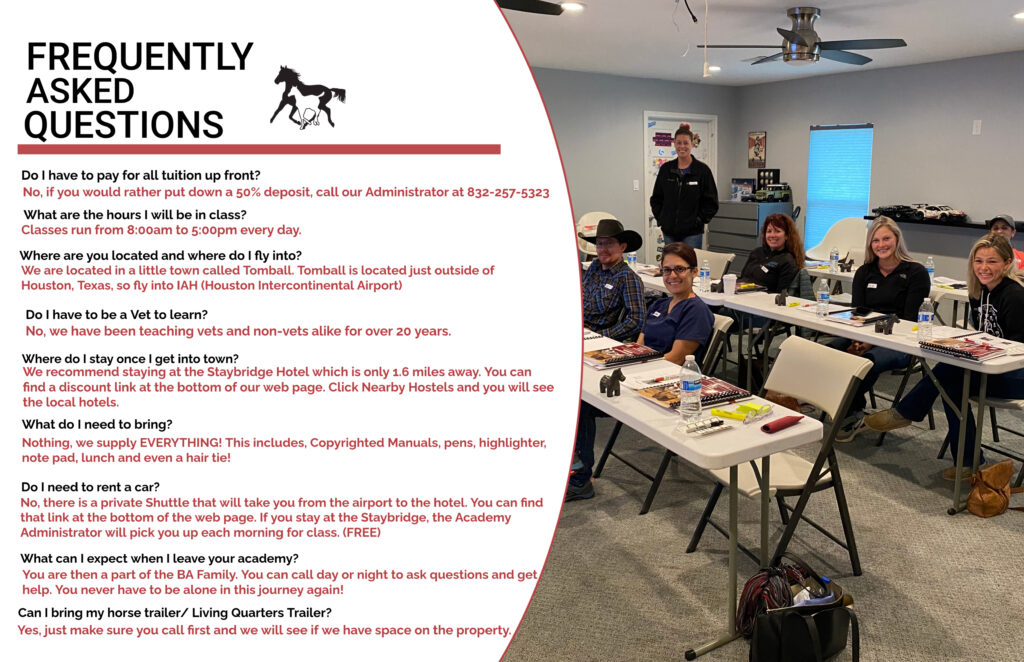 FREQUENTLY ASKED QUESTIONS

Do I have to pay for all tuition up front?
No, if you would rather put down a 50% deposit, call our Administrator at 832-257-5323

What are the hours I will be in class?
Classes run from 8:00am to 5:00pm every day.

Where are you located and where do I fly into?
We are located in a little town called Tomball. Tomball is located just outside of Houston, Texas, so fly into IAH (Houston Intercontinental Airport)

Do I have to be a Vet to learn?
No, we have been teaching vets and non-vets alike for over 20 years.

Where do I stay once I get into town?
We recommend staying at the Staybridge Hotel which is only 1.6 miles away. You can find a discount link at the bottom of our web page. Click Nearby Hostels and you will see the local hotels.

What do I need to bring?
Nothing, we supply EVERYTHING! This includes, Copyrighted Manuals, pens, highlighter, note pad, lunch and even a hair tie!

Do I need to rent a car?
No, there is a private Shuttle that will take you from the airport to the hotel. You can find that link at the bottom of the web page. If you stay at the Staybridge, the Academy Administrator will pick you up each morning for class. (FREE)

What can I expect when I leave your academy?
You are then a part of the BA Family. You can call day or night to ask questions and get help. You never have to be alone in this journey again!

Can I bring my horse trailer/ Living Quarters Trailer?
Yes, just make sure you call first and we will see if we have space on the property.